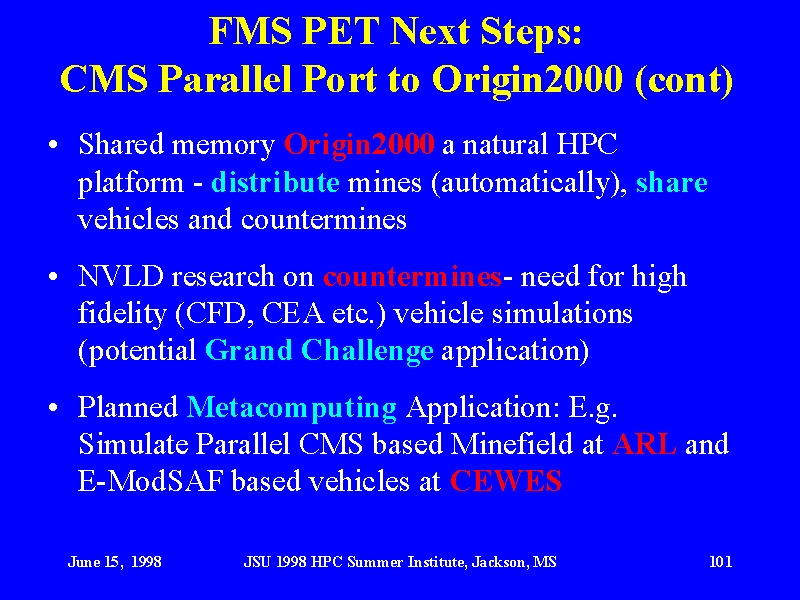 FMS PET Next Steps:
CMS Parallel Port to Origin2000 (cont)

• Shared memory Origin2000 a natural HPC platform - distribute mines (automatically), share vehicles and countermines

• NVLD research on countermines- need for high fidelity (CFD, CEA etc.) vehicle simulations (potential Grand Challenge application)

• Planned Metacomputing Application: E.g. Simulate Parallel CMS based Minefield at ARL and E-ModSAF based vehicles at CEWES

June 15, 1998 JSU 1998 HPC Summer Institute, Jackson, MS 101